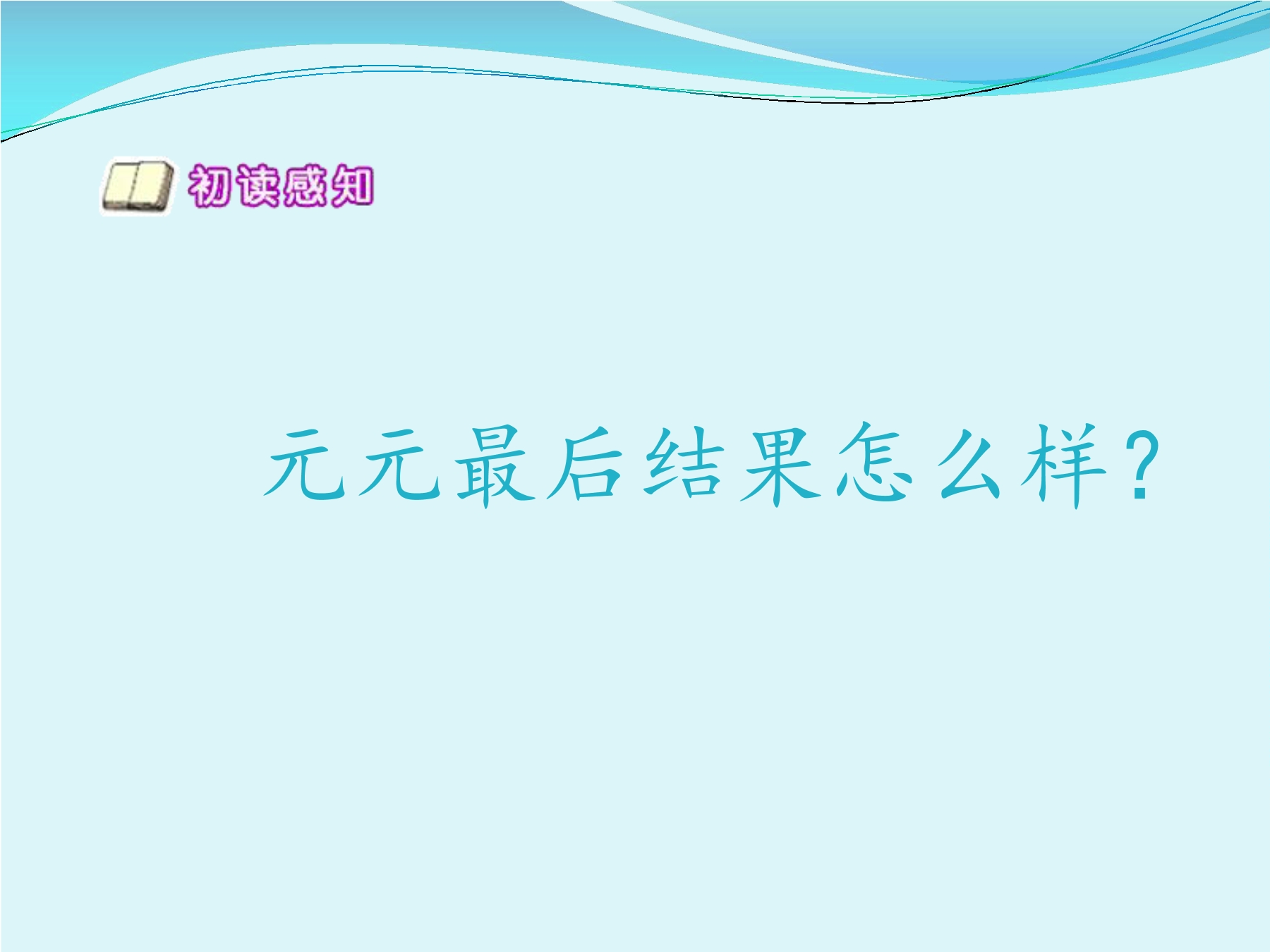 初读感知

元元最后结果怎么样?